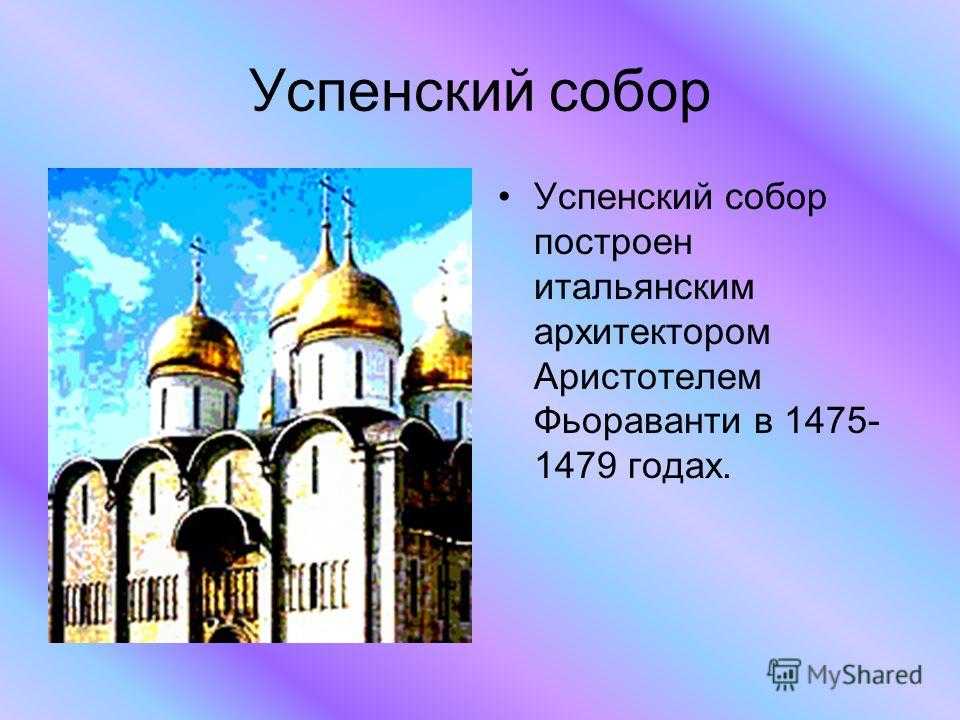 Успенский собор

• Успенский собор построен итальянским архитектором Аристотелем Фьораванти в 1475-1479 годах.

MyShared